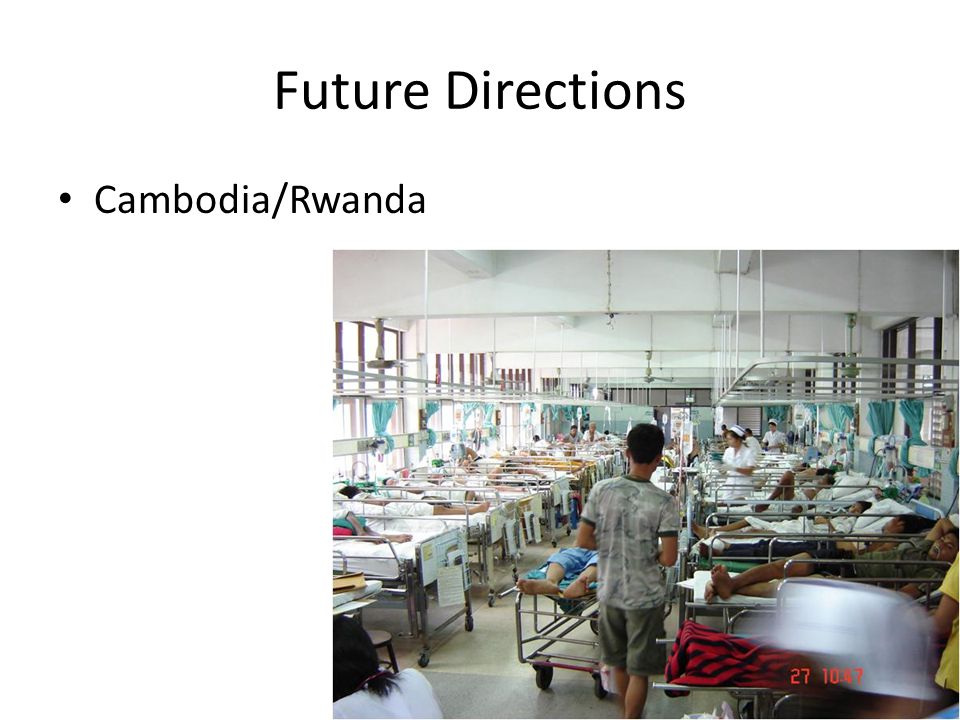 Future Directions

• Cambodia/Rwanda

27 10:47